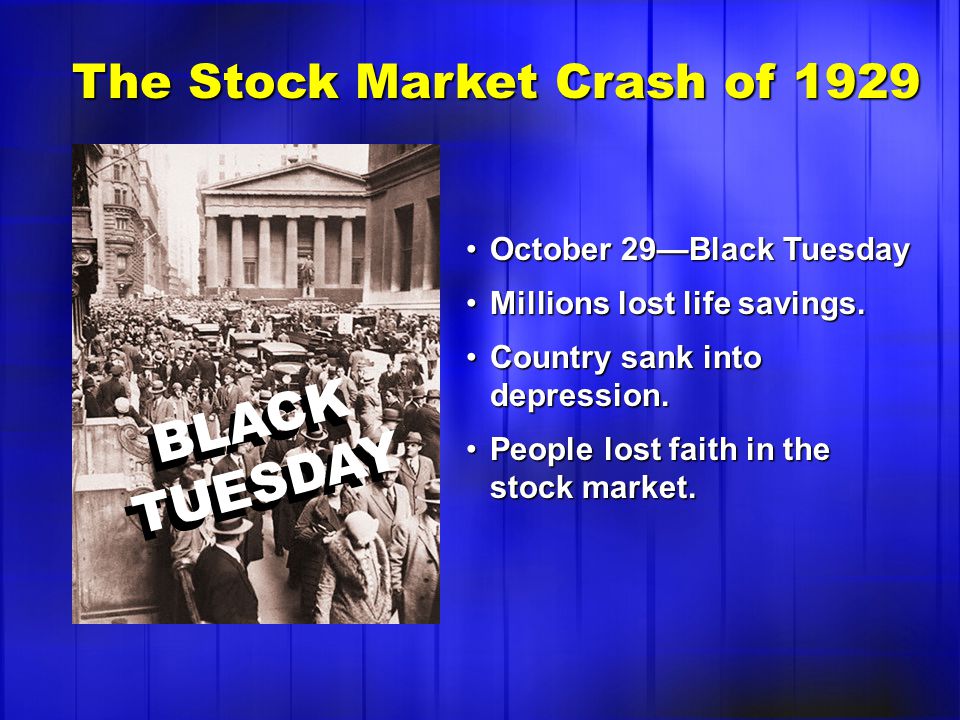 The Stock Market Crash of 1929

BLACK TUESDAY

• October 29—Black Tuesday
• Millions lost life savings.
• Country sank into depression.
• People lost faith in the stock market.